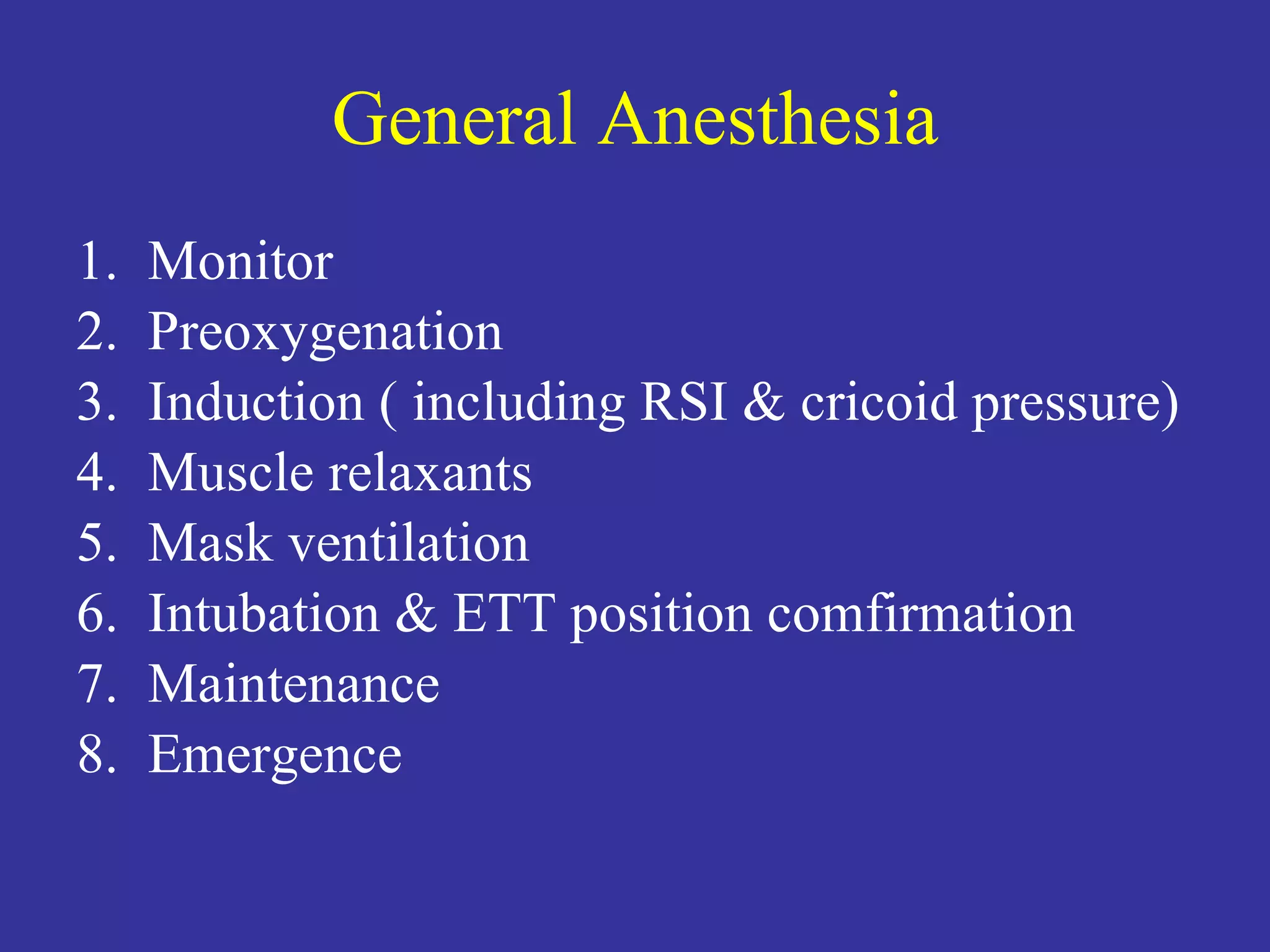 General Anesthesia

1. Monitor
2. Preoxygenation
3. Induction ( including RSI & cricoid pressure)
4. Muscle relaxants
5. Mask ventilation
6. Intubation & ETT position comfirmation
7. Maintenance
8. Emergence